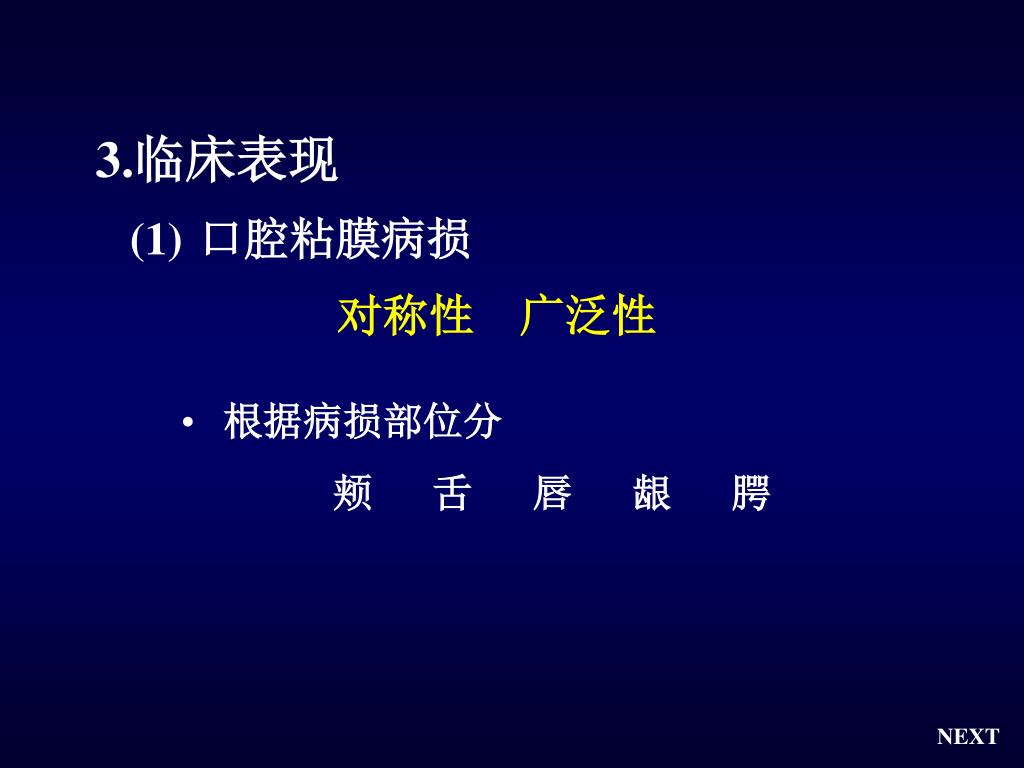 3.临床表现

(1) 口腔粘膜病损

对称性　广泛性

• 根据病损部位分

颊　舌　唇　龈　腭

NEXT